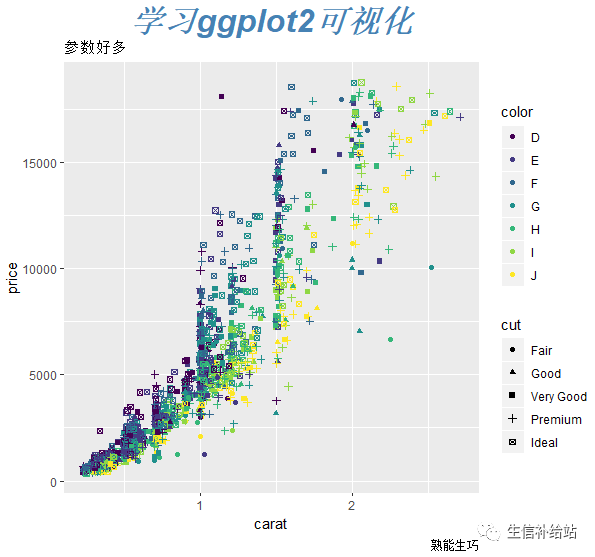 学习ggplot2可视化

参数好多

price

15000

10000

5000

0

1

2

carat

color
D
E
F
G
H
I
J

cut
Fair
Good
Very Good
Premium
Ideal

熟能生巧

生信补给站